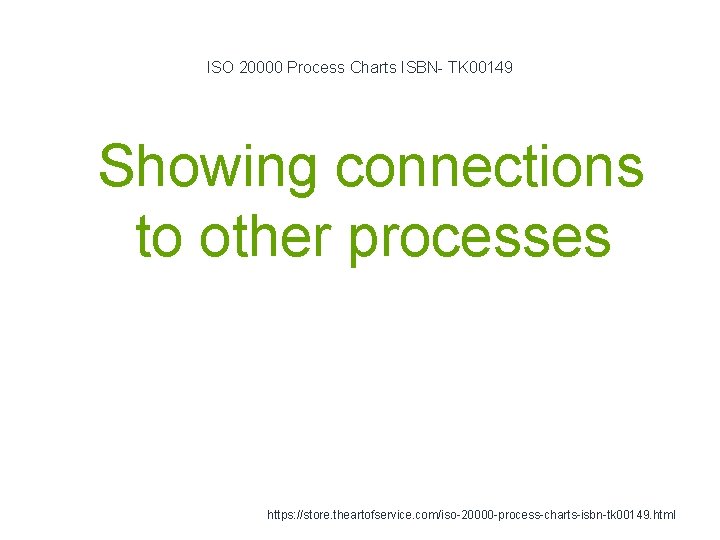 ISO 20000 Process Charts ISBN- TK00149

Showing connections to other processes

https://store.theartofservice.com/iso-20000-process-charts-isbn-tk00149.html